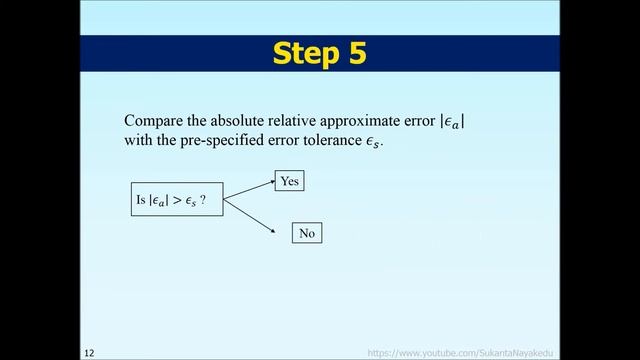 Step 5

Compare the absolute relative approximate error $|\epsilon_a|$ with the pre-specified error tolerance $\epsilon_s$.

Is $|\epsilon_a| > \epsilon_s$ ?

Yes

No

12

https://www.youtube.com/SukantaNayakedu